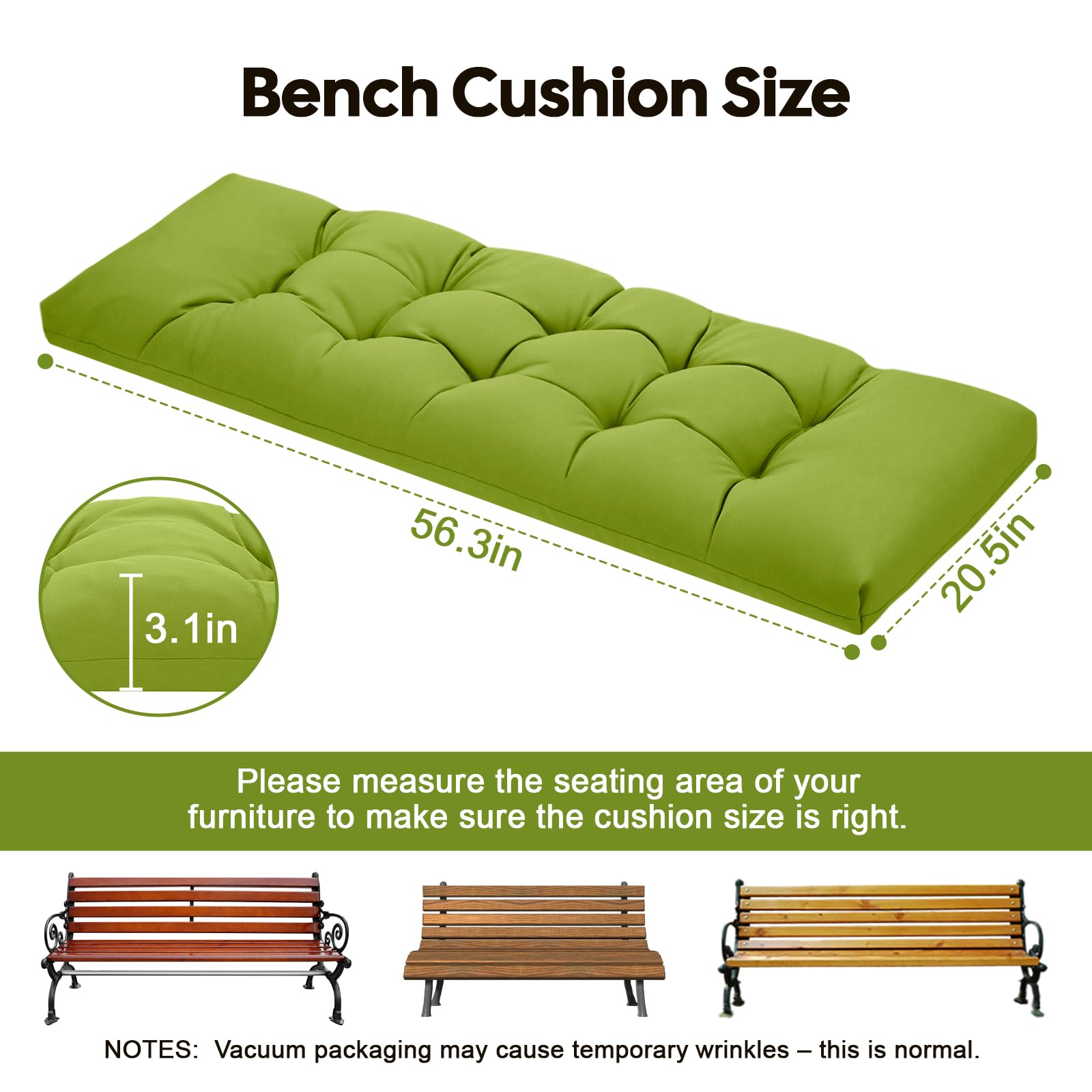 Bench Cushion Size

56.3in

20.5in

3.1in

Please measure the seating area of your furniture to make sure the cushion size is right.

NOTES: Vacuum packaging may cause temporary wrinkles – this is normal.